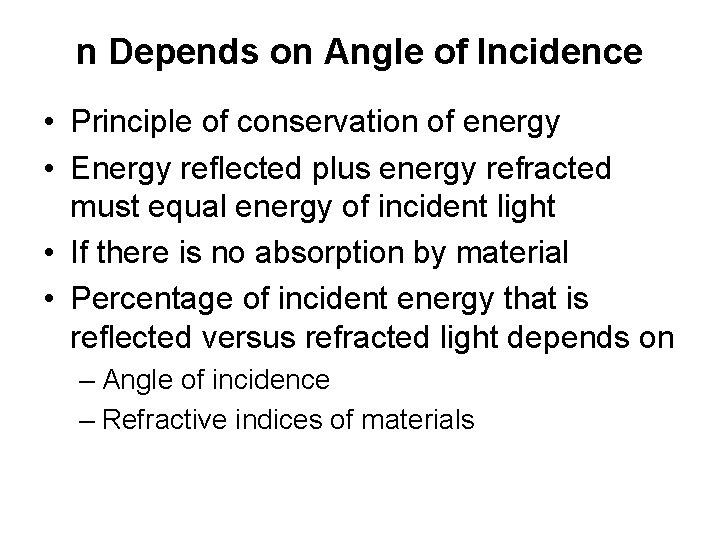 n Depends on Angle of Incidence

• Principle of conservation of energy
• Energy reflected plus energy refracted must equal energy of incident light
• If there is no absorption by material
• Percentage of incident energy that is reflected versus refracted light depends on
 – Angle of incidence
 – Refractive indices of materials